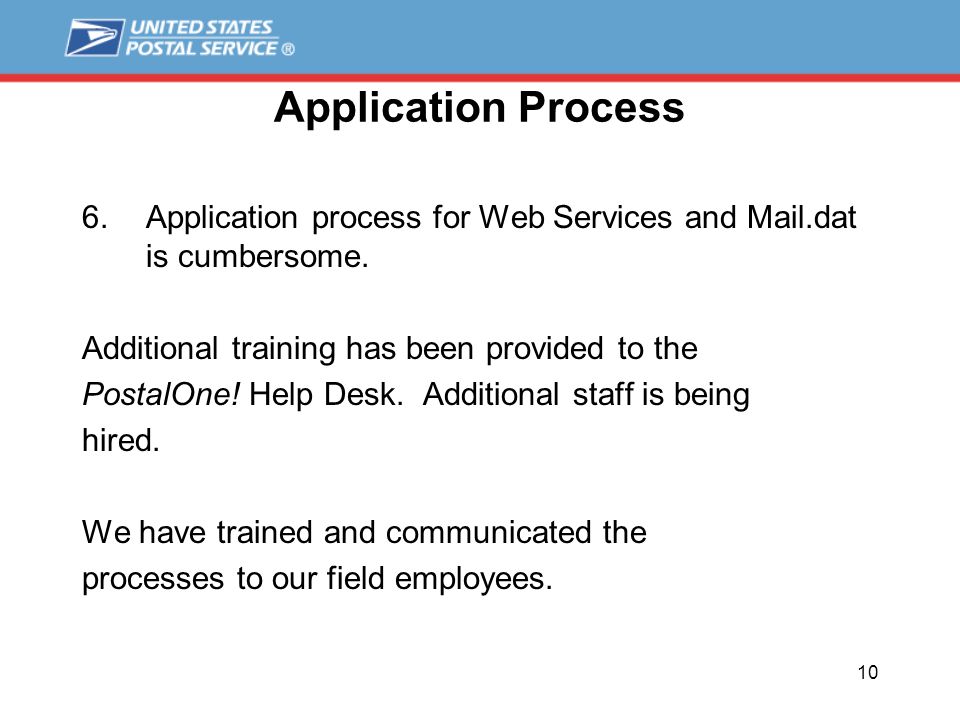 UNITED STATES POSTAL SERVICE ®

Application Process

6. Application process for Web Services and Mail.dat is cumbersome.

Additional training has been provided to the PostalOne! Help Desk. Additional staff is being hired.

We have trained and communicated the processes to our field employees.

10